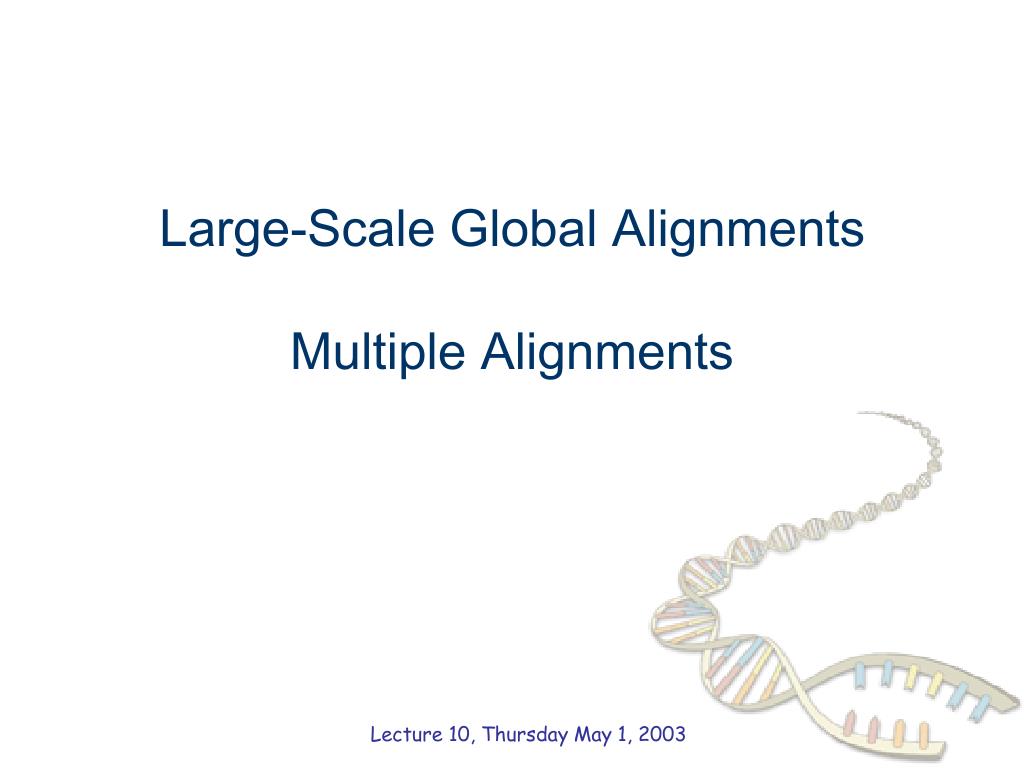 Large-Scale Global Alignments

Multiple Alignments

Lecture 10, Thursday May 1, 2003